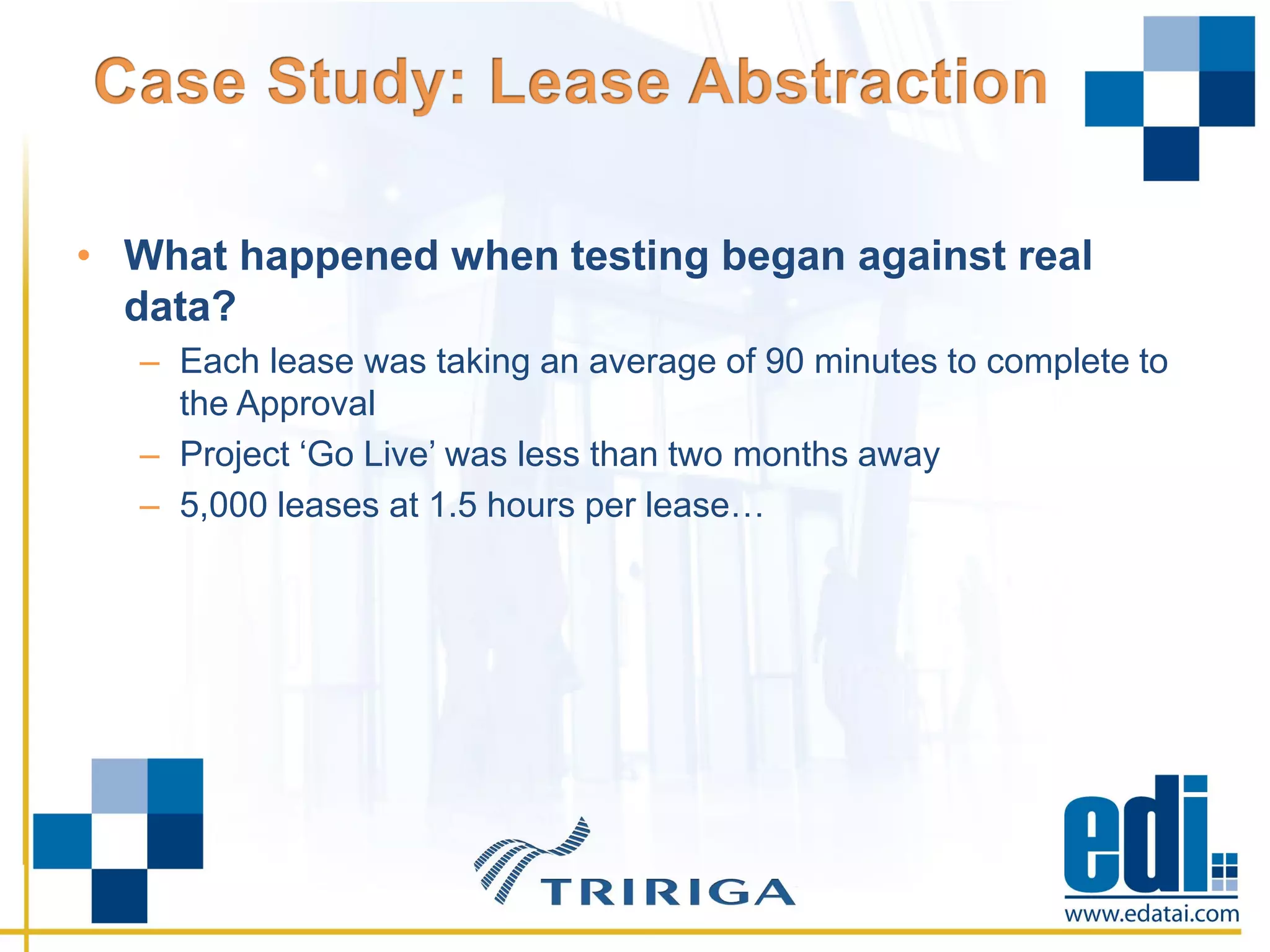 Case Study: Lease Abstraction

• What happened when testing began against real data?
– Each lease was taking an average of 90 minutes to complete to the Approval
– Project ‘Go Live’ was less than two months away
– 5,000 leases at 1.5 hours per lease…

TRIRIGA

edi

www.edatai.com